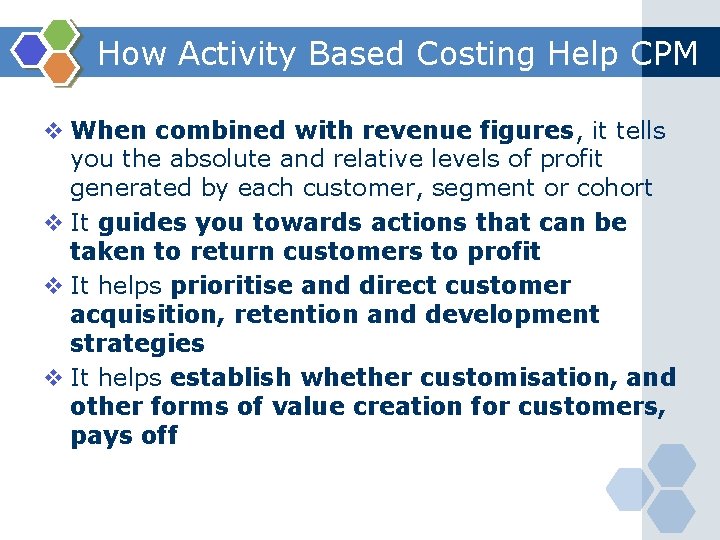 How Activity Based Costing Help CPM

❖ When combined with revenue figures, it tells you the absolute and relative levels of profit generated by each customer, segment or cohort

❖ It guides you towards actions that can be taken to return customers to profit

❖ It helps prioritise and direct customer acquisition, retention and development strategies

❖ It helps establish whether customisation, and other forms of value creation for customers, pays off